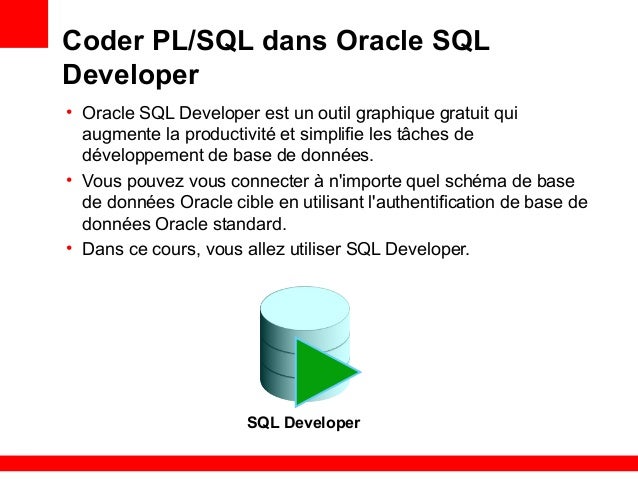 Coder PL/SQL dans Oracle SQL Developer

• Oracle SQL Developer est un outil graphique gratuit qui augmente la productivité et simplifie les tâches de développement de base de données.

• Vous pouvez vous connecter à n'importe quel schéma de base de données Oracle cible en utilisant l'authentification de base de données Oracle standard.

• Dans ce cours, vous allez utiliser SQL Developer.

SQL Developer